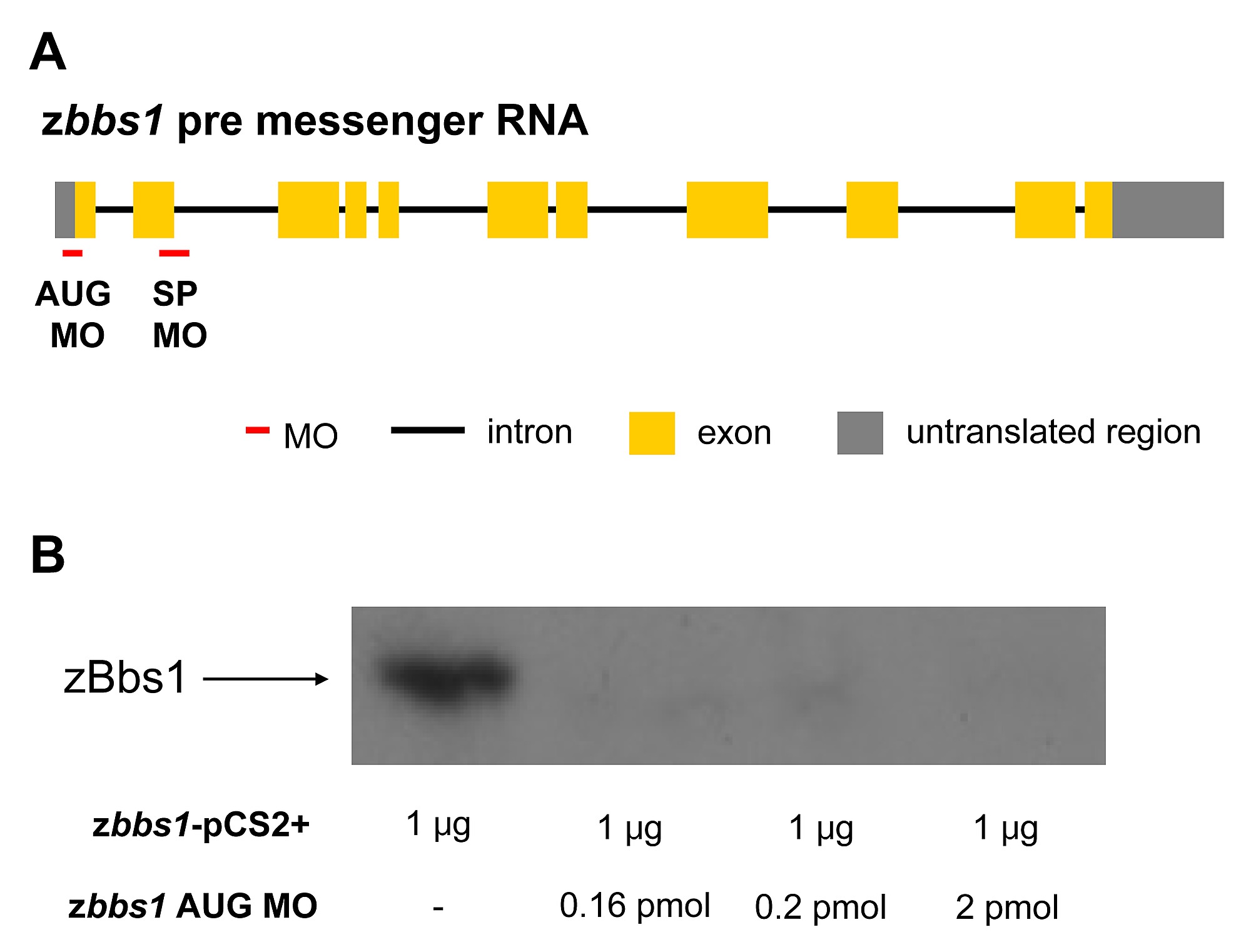 A

zbbs1 pre messenger RNA

AUG MO

SP MO

MO intron exon untranslated region

B

zBbs1

| zbbs1-pCS2+ | 1 µg | 1 µg | 1 µg | 1 µg |
|---|---|---|---|---|
| zbbs1 AUG MO | - | 0.16 pmol | 0.2 pmol | 2 pmol |